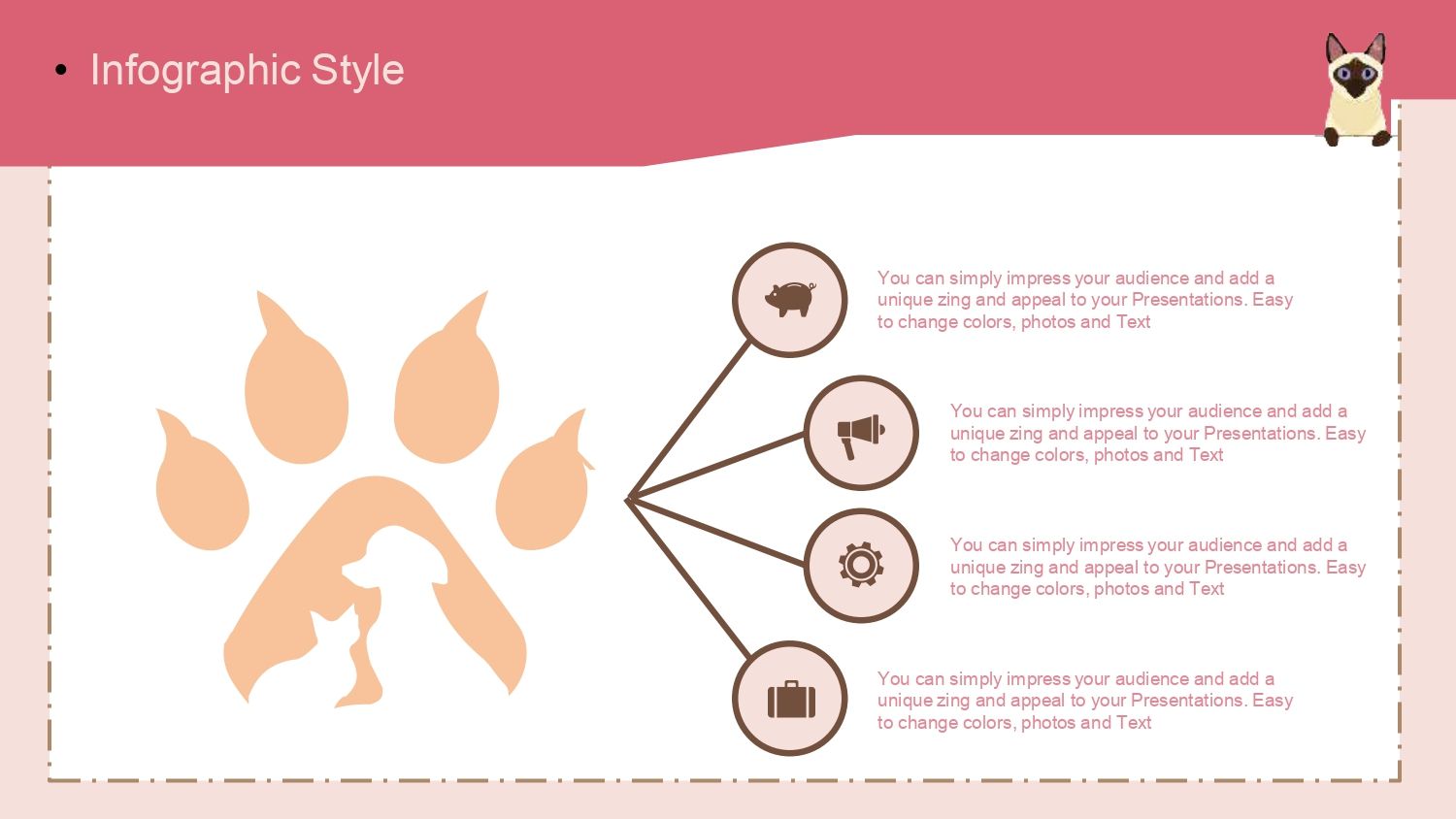 • Infographic Style

You can simply impress your audience and add a unique zing and appeal to your Presentations. Easy to change colors, photos and Text

You can simply impress your audience and add a unique zing and appeal to your Presentations. Easy to change colors, photos and Text

You can simply impress your audience and add a unique zing and appeal to your Presentations. Easy to change colors, photos and Text

You can simply impress your audience and add a unique zing and appeal to your Presentations. Easy to change colors, photos and Text